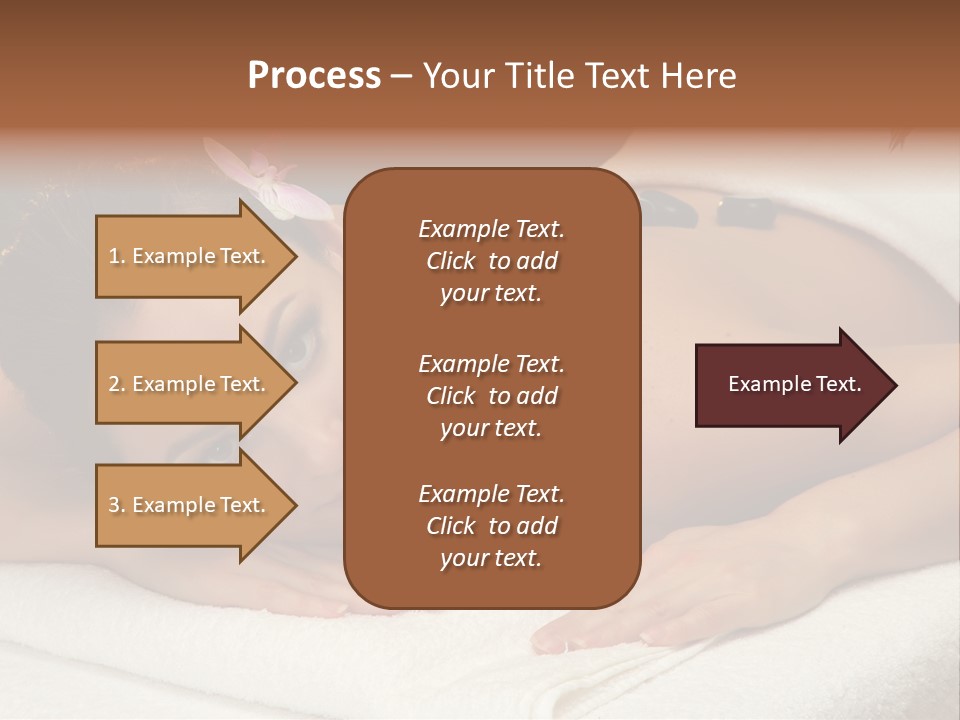 Process – Your Title Text Here

1. Example Text.

2. Example Text.

3. Example Text.

Example Text. Click to add your text.

Example Text. Click to add your text.

Example Text. Click to add your text.

Example Text.